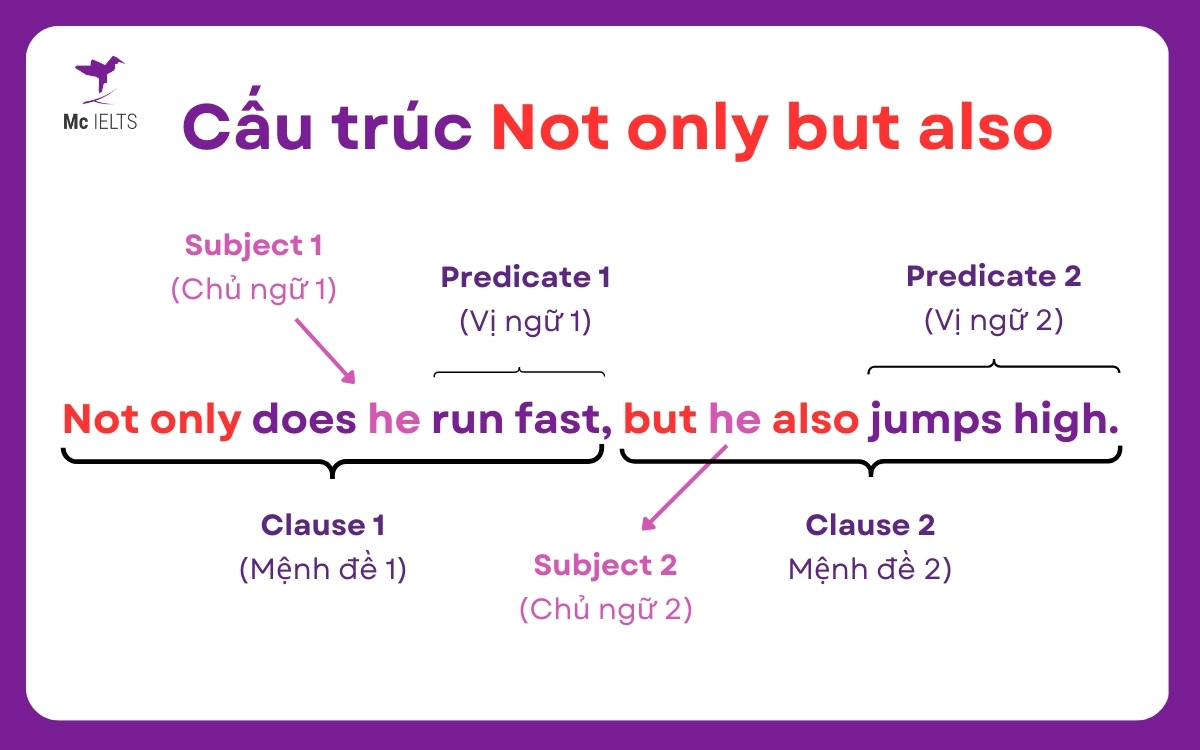 Mc IELTS

Cấu trúc Not only but also

Subject 1
(Chủ ngữ 1)

Predicate 1
(Vị ngữ 1)

Predicate 2
(Vị ngữ 2)

Not only does he run fast, but he also jumps high.

Clause 1
(Mệnh đề 1)

Subject 2
(Chủ ngữ 2)

Clause 2
Mệnh đề 2)